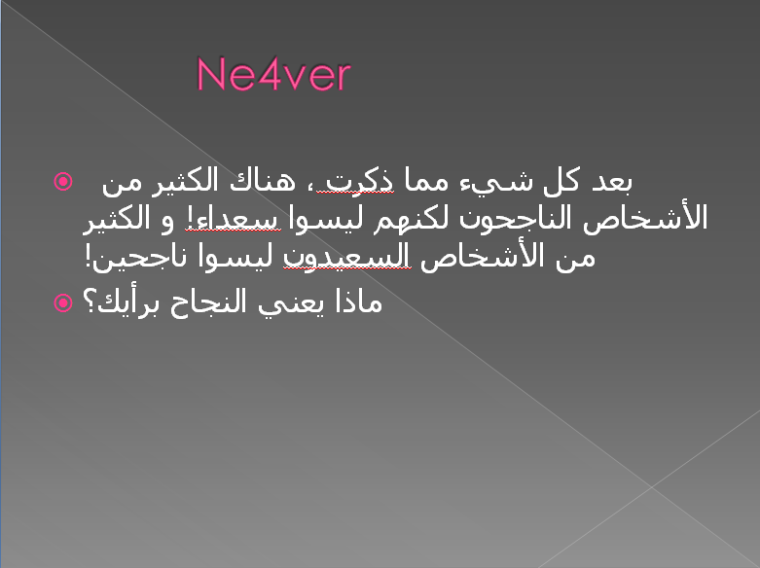 Ne4ver

بعد كل شيء مما ذكرت ، هناك الكثير من الأشخاص الناجحون لكنهم ليسوا سعداء! و الكثير من الأشخاص السعيدون ليسوا ناجحين!

ماذا يعني النجاح برأيك؟